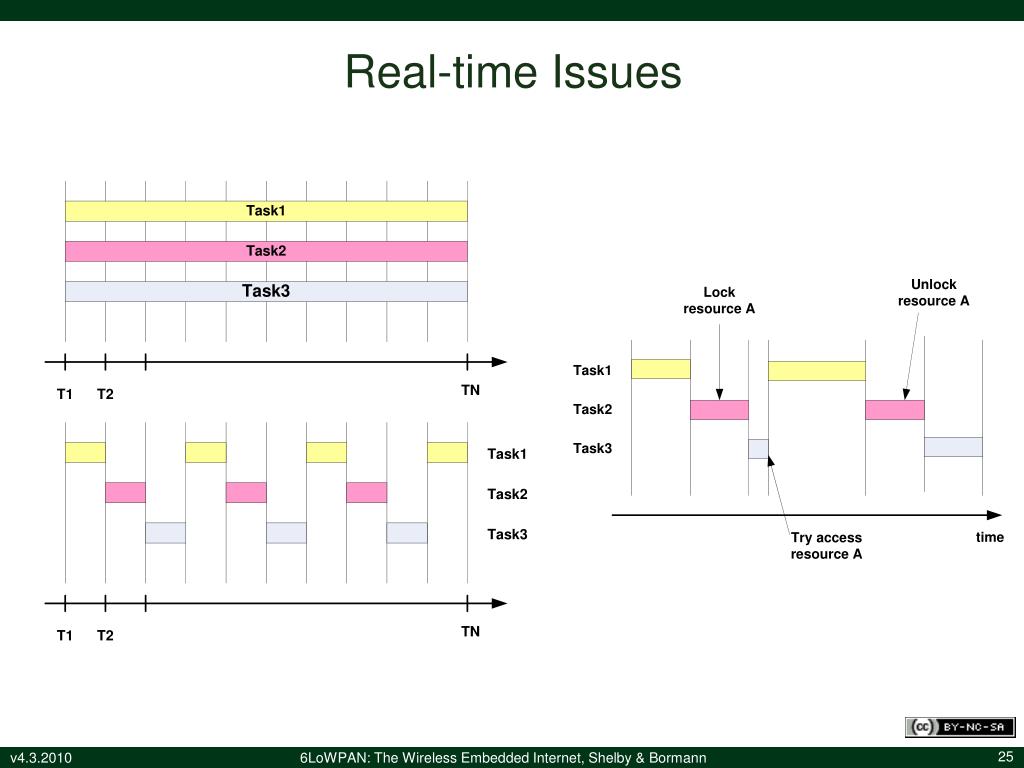 Real-time Issues

Task1
Task2
Task3

T1 T2 TN

Task1
Task2
Task3

T1 T2 TN

Lock resource A

Unlock resource A

Task1
Task2
Task3

Try access resource A

time

cc BY-NC-SA

v4.3.2010

6LoWPAN: The Wireless Embedded Internet, Shelby & Bormann

25